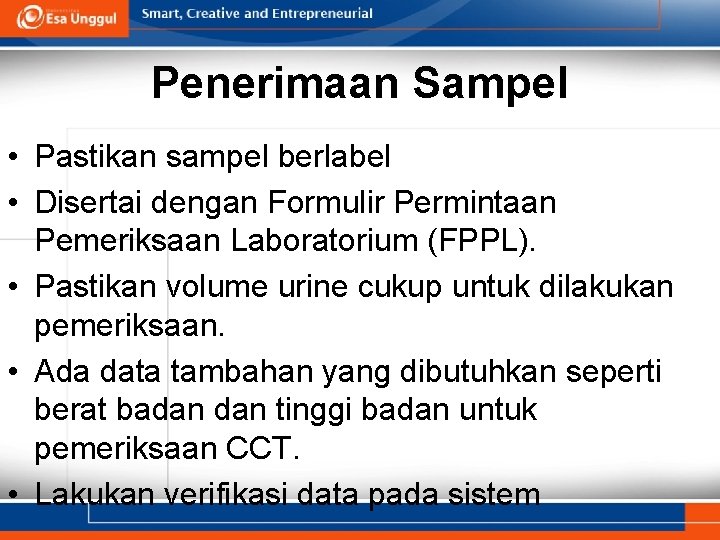 Esa Unggul

Smart, Creative and Entrepreneurial

Penerimaan Sampel

• Pastikan sampel berlabel
• Disertai dengan Formulir Permintaan Pemeriksaan Laboratorium (FPPL).
• Pastikan volume urine cukup untuk dilakukan pemeriksaan.
• Ada data tambahan yang dibutuhkan seperti berat badan dan tinggi badan untuk pemeriksaan CCT.
• Lakukan verifikasi data pada sistem